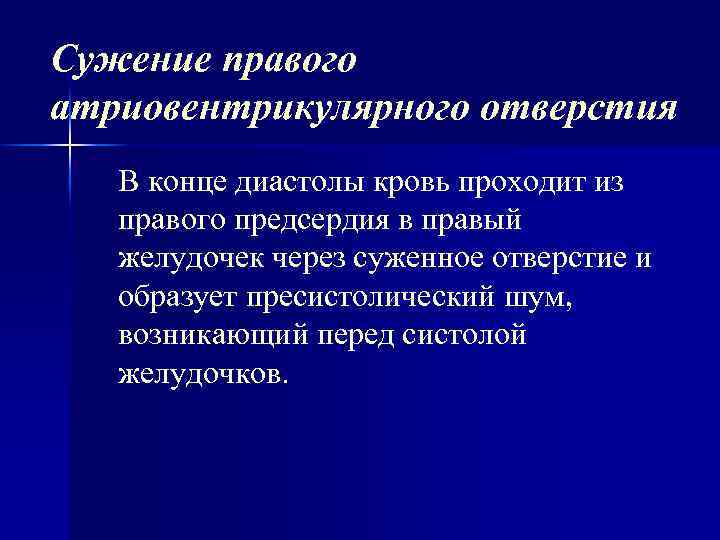 Сужение правого атриовентрикулярного отверстия

В конце диастолы кровь проходит из правого предсердия в правый желудочек через суженное отверстие и образует пресистолический шум, возникающий перед систолой желудочков.